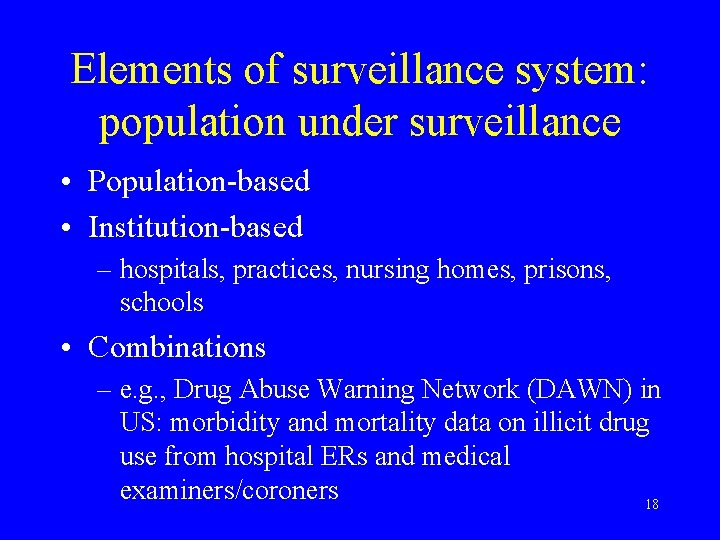 Elements of surveillance system: population under surveillance

• Population-based
• Institution-based
– hospitals, practices, nursing homes, prisons, schools
• Combinations
– e.g., Drug Abuse Warning Network (DAWN) in US: morbidity and mortality data on illicit drug use from hospital ERs and medical examiners/coroners

18